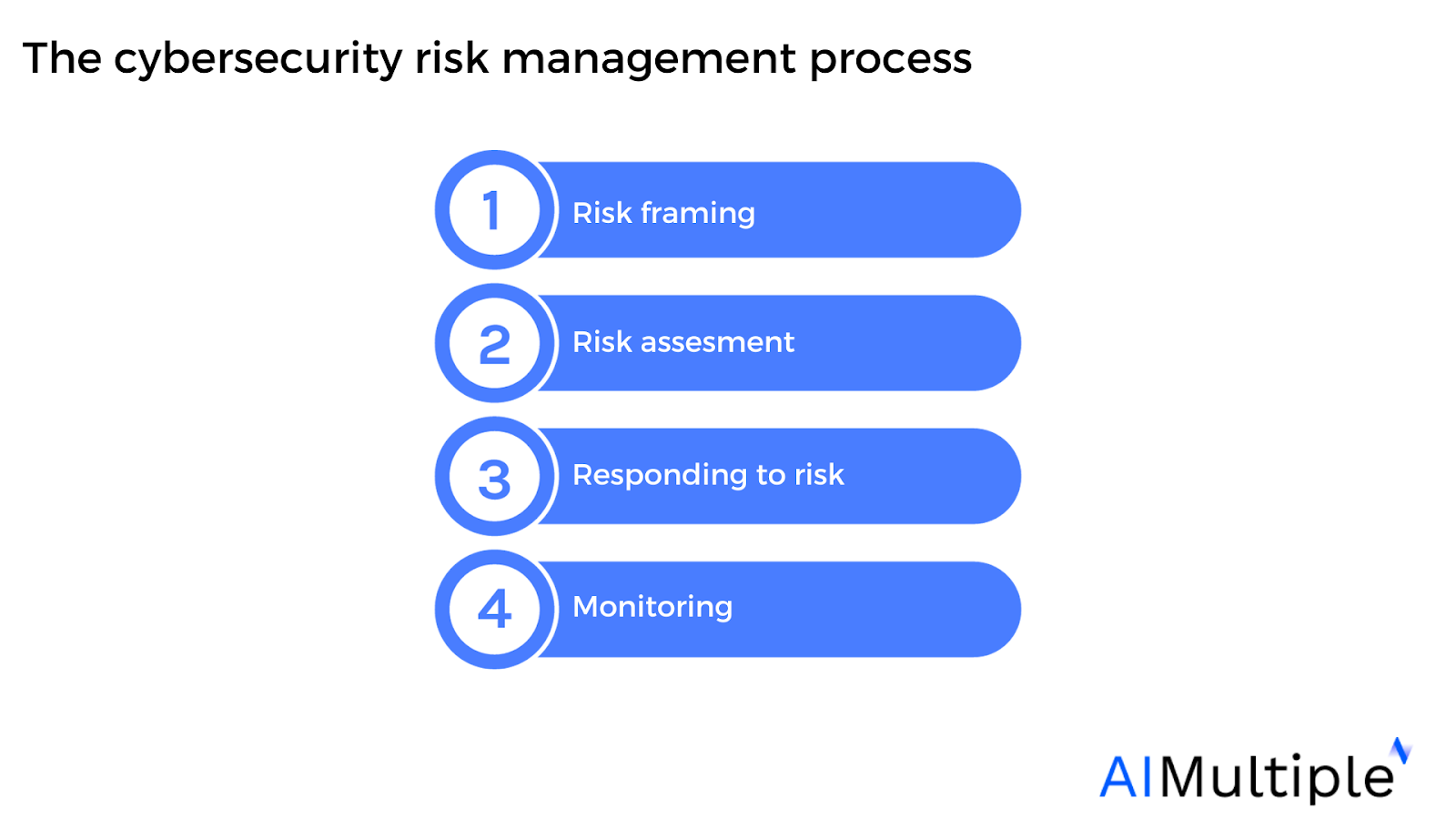 The cybersecurity risk management process

1 Risk framing

2 Risk assesment

3 Responding to risk

4 Monitoring

AIMultiple